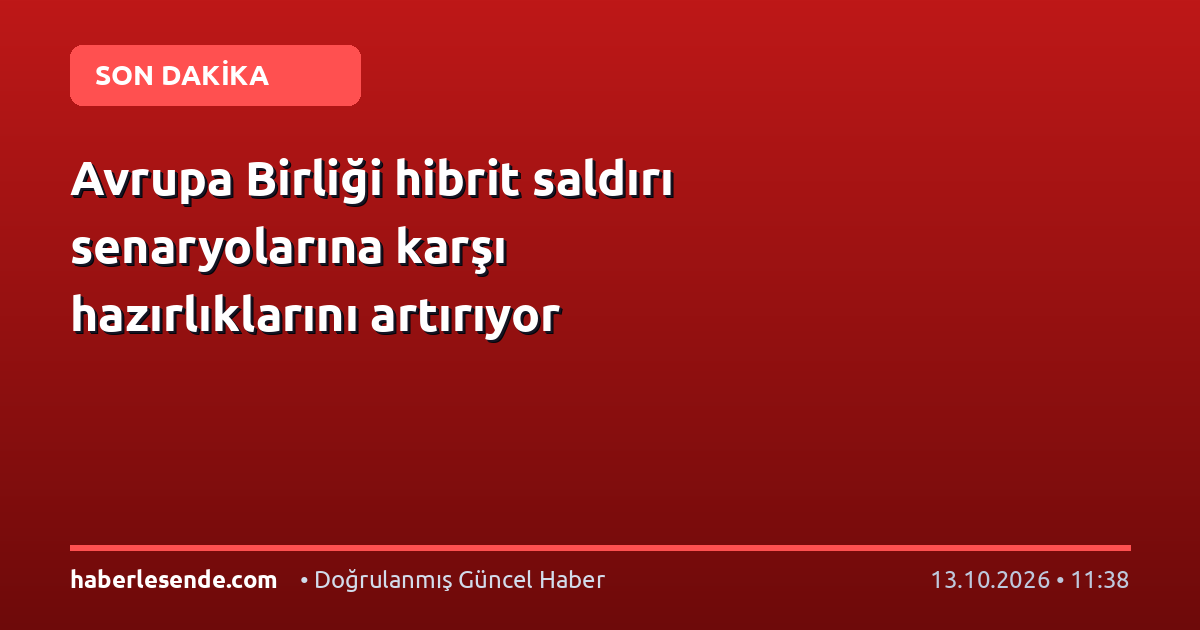 SON DAKİKA

Avrupa Birliği hibrit saldırı senaryolarına karşı hazırlıklarını artırıyor

haberlesende.com • Doğrulanmış Güncel Haber 13.10.2026 • 11:38